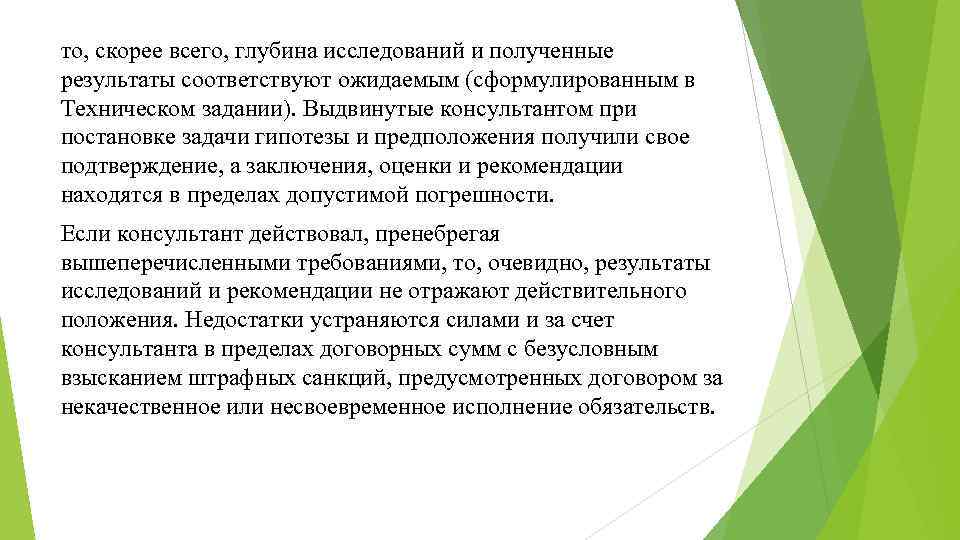 то, скорее всего, глубина исследований и полученные результаты соответствуют ожидаемым (сформулированным в Техническом задании). Выдвинутые консультантом при постановке задачи гипотезы и предположения получили свое подтверждение, а заключения, оценки и рекомендации находятся в пределах допустимой погрешности.

Если консультант действовал, пренебрегая вышеперечисленными требованиями, то, очевидно, результаты исследований и рекомендации не отражают действительного положения. Недостатки устраняются силами и за счет консультанта в пределах договорных сумм с безусловным взысканием штрафных санкций, предусмотренных договором за некачественное или несвоевременное исполнение обязательств.